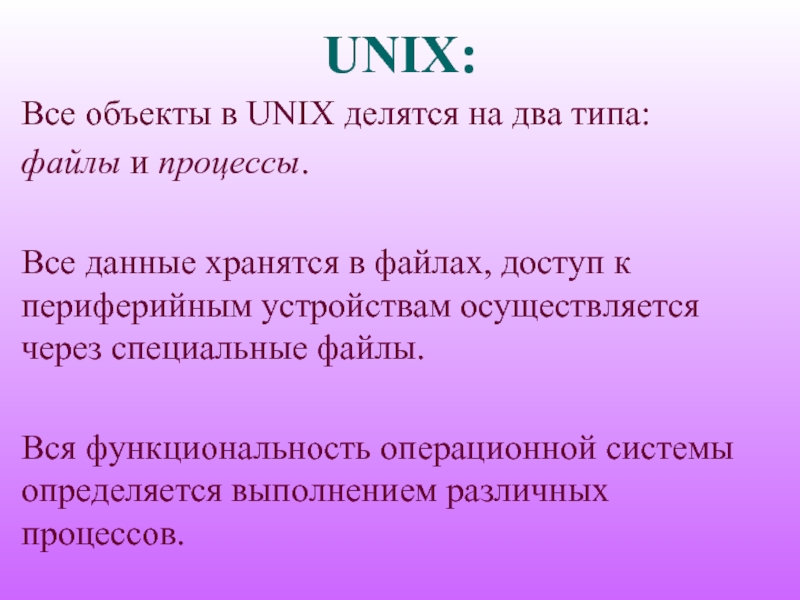 UNIX:

Все объекты в UNIX делятся на два типа: файлы и процессы.

Все данные хранятся в файлах, доступ к периферийным устройствам осуществляется через специальные файлы.

Вся функциональность операционной системы определяется выполнением различных процессов.